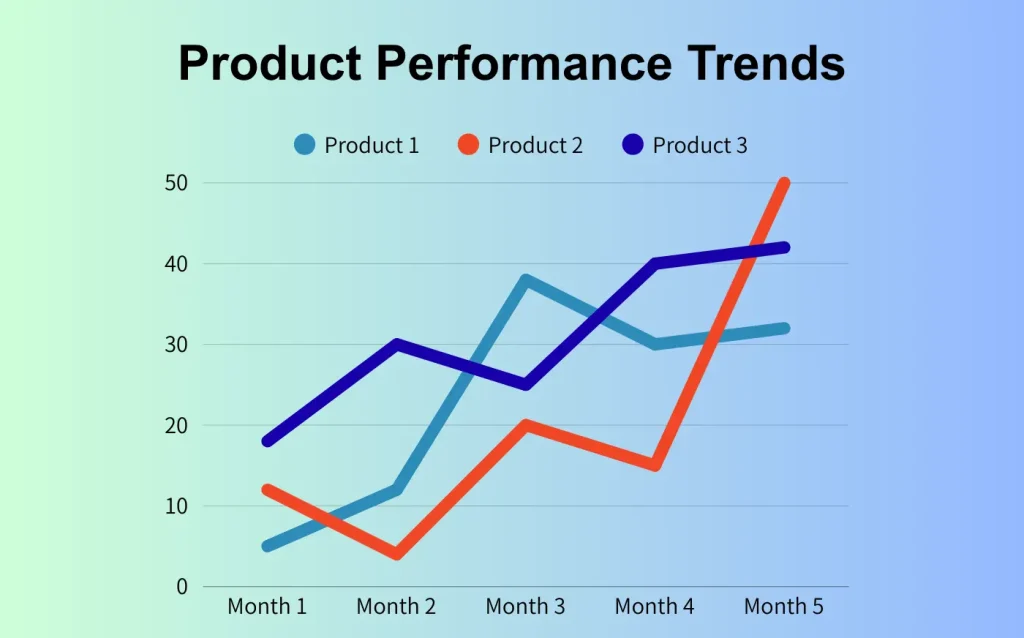 Product Performance Trends

Product 1 Product 2 Product 3

50
40
30
20
10
0

Month 1 Month 2 Month 3 Month 4 Month 5